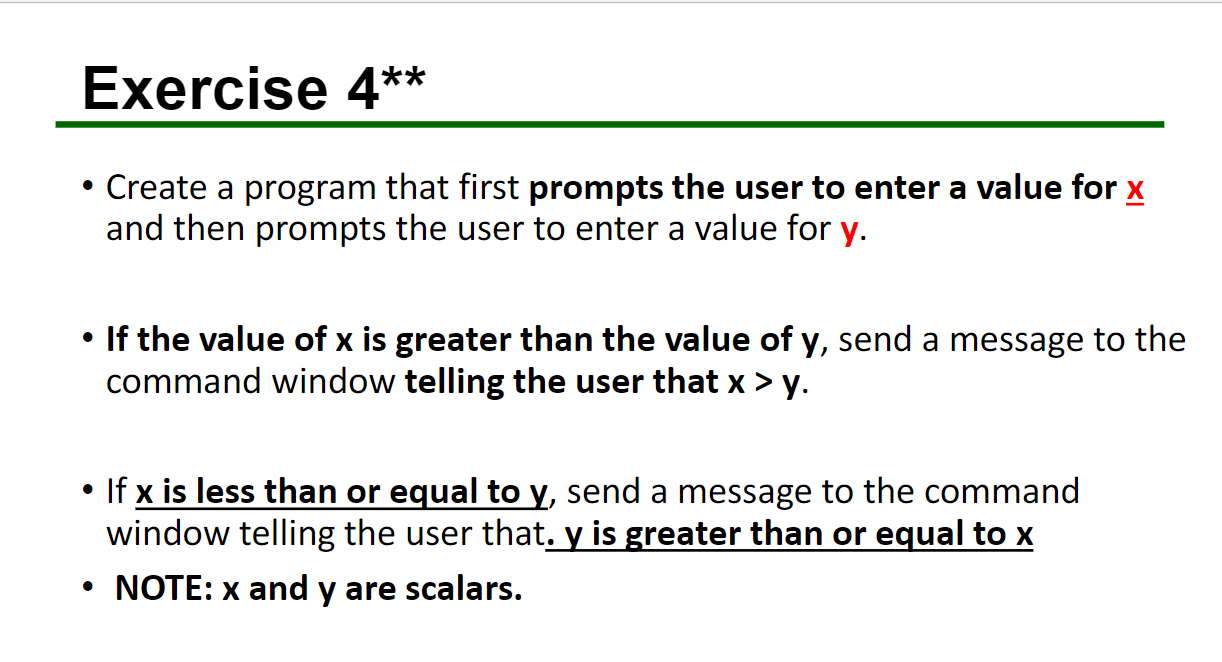 Exercise 4**

• Create a program that first prompts the user to enter a value for x and then prompts the user to enter a value for y.

• If the value of x is greater than the value of y, send a message to the command window telling the user that x > y.

• If x is less than or equal to y, send a message to the command window telling the user that. y is greater than or equal to x

• NOTE: x and y are scalars.